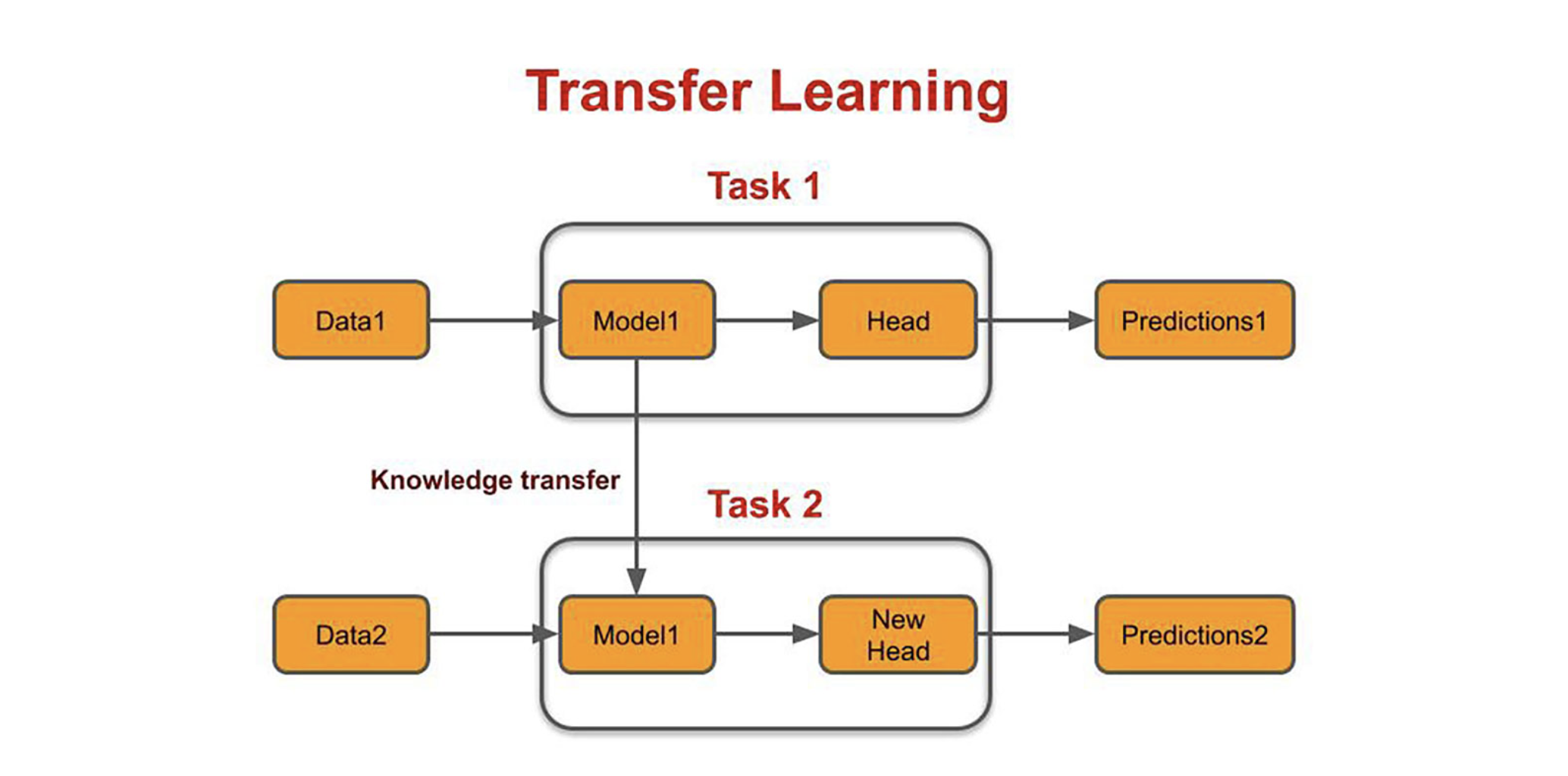 Transfer Learning

Task 1

Data1

Model1

Head

Predictions1

Knowledge transfer

Task 2

Data2

Model1

New Head

Predictions2